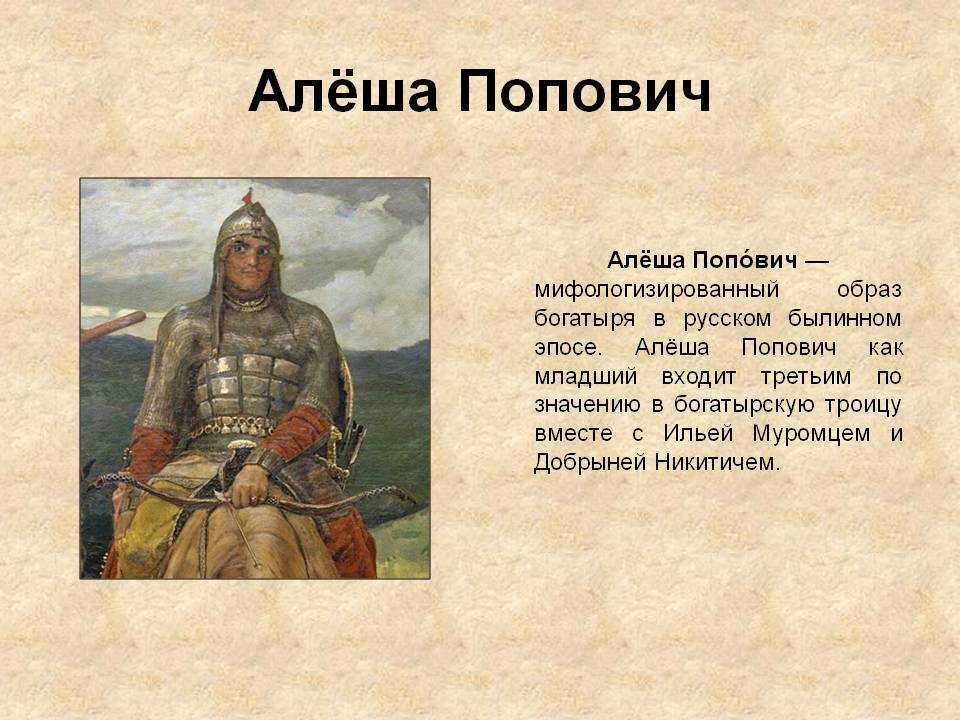 Алёша Попович

Алёша Попо́вич — мифологизированный образ богатыря в русском былинном эпосе. Алёша Попович как младший входит третьим по значению в богатырскую троицу вместе с Ильей Муромцем и Добрыней Никитичем.